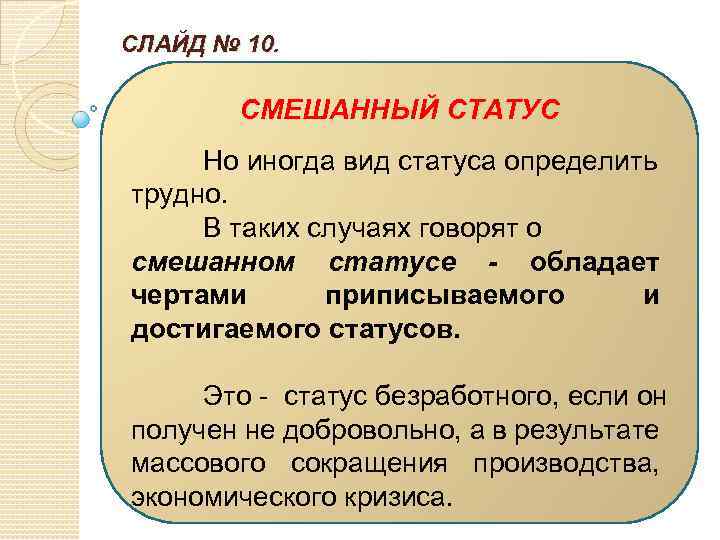 СЛАЙД № 10.

СМЕШАННЫЙ СТАТУС

Но иногда вид статуса определить трудно.

В таких случаях говорят о смешанном статусе - обладает чертами приписываемого и достигаемого статусов.

Это - статус безработного, если он получен не добровольно, а в результате массового сокращения производства, экономического кризиса.